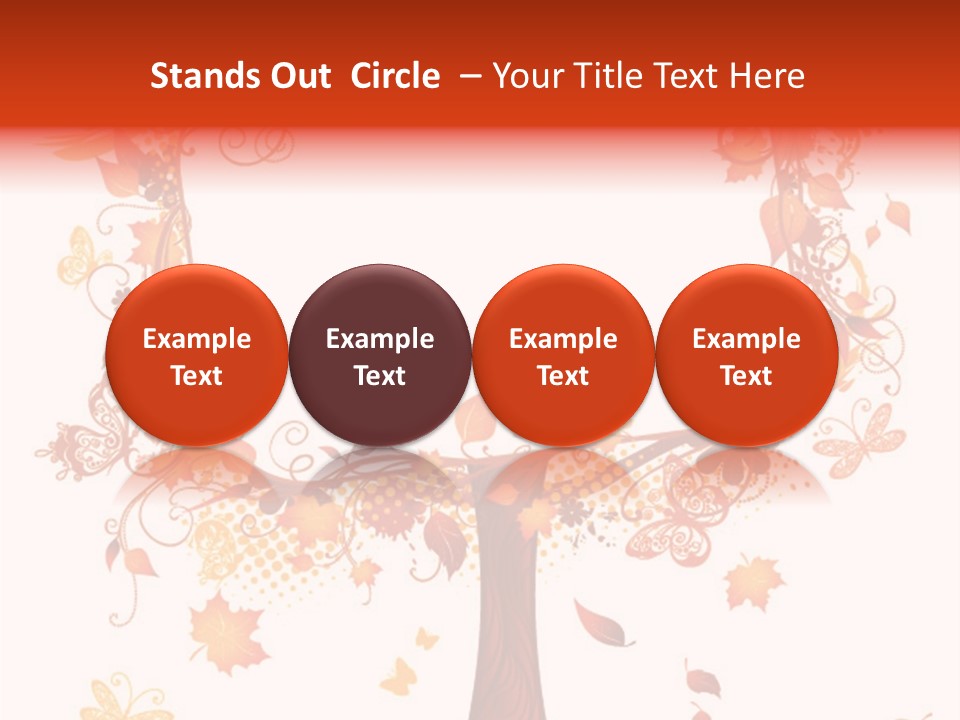 Stands Out Circle – Your Title Text Here

Example Text

Example Text

Example Text

Example Text